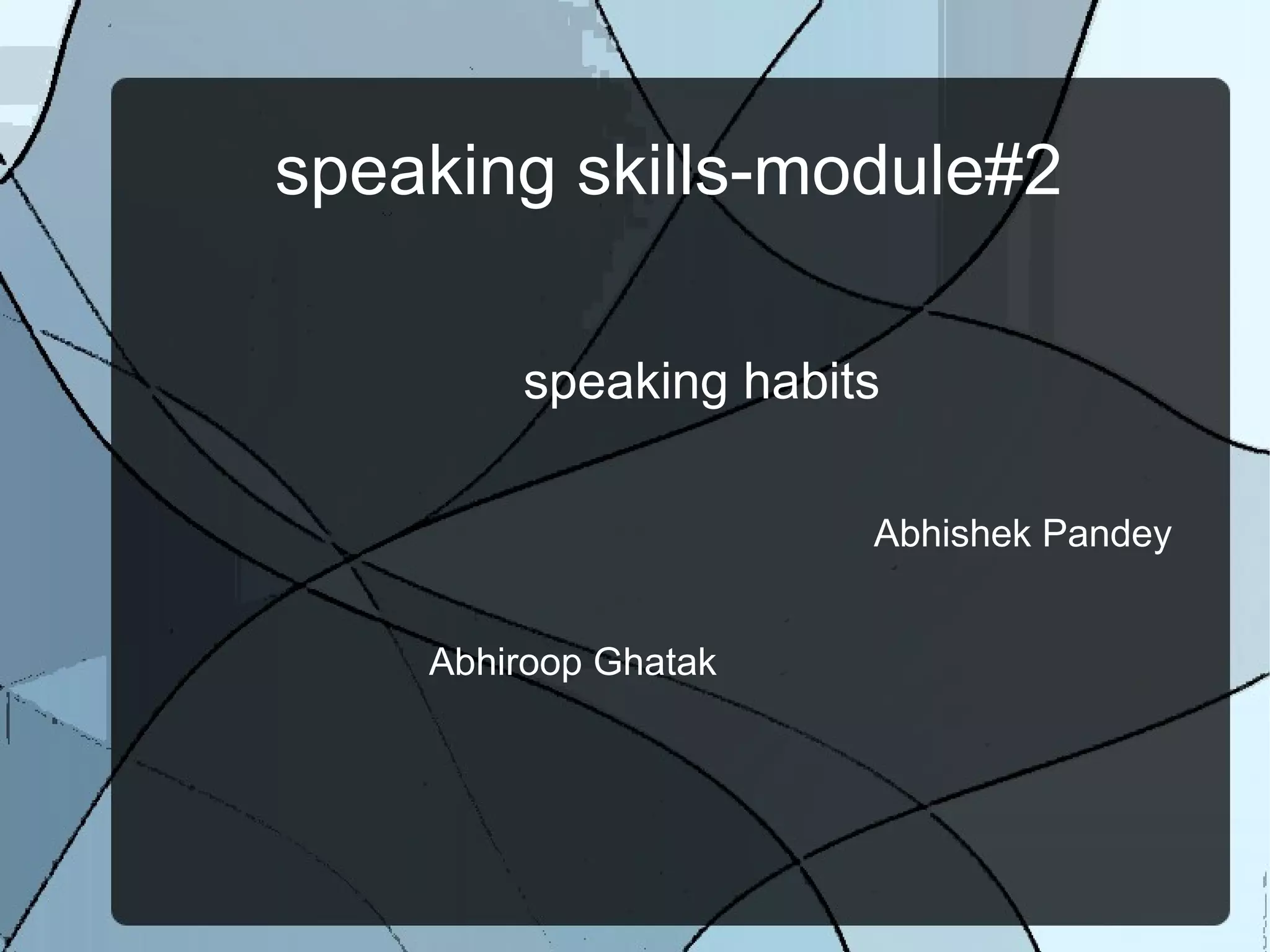 speaking skills-module#2

speaking habits

Abhishek Pandey

Abhiroop Ghatak